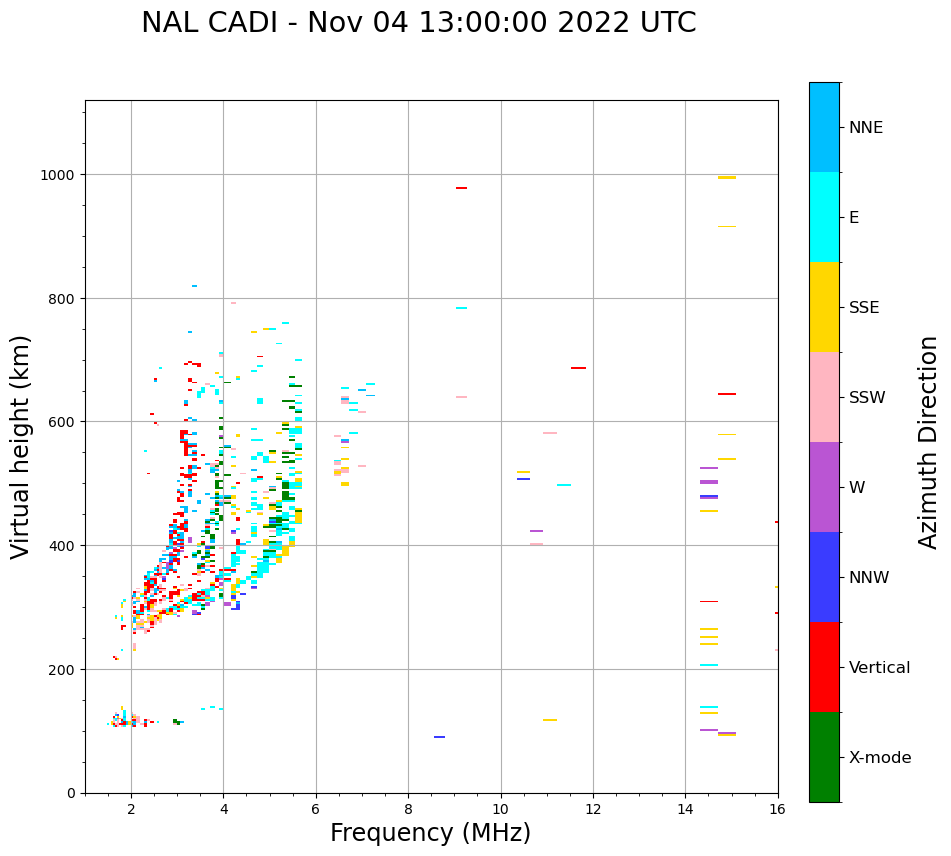 NAL CADI - Nov 04 13:00:00 2022 UTC

Virtual height (km)

1000
800
600
400
200
0

2
4
6
8
10
12
14
16

Frequency (MHz)

NNE
E
SSE
SSW
W
NNW
Vertical
X-mode

Azimuth Direction